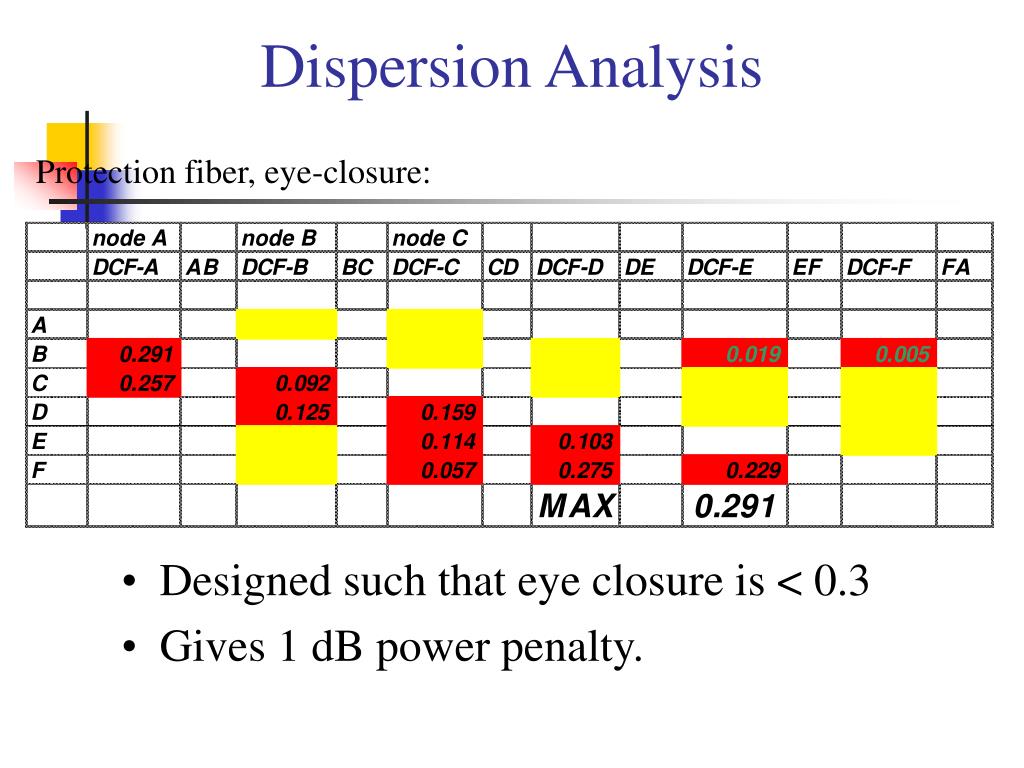 Dispersion Analysis

Protection fiber, eye-closure:

| | node A | | node B | | node C | | | | | | | |
|---|---|---|---|---|---|---|---|---|---|---|---|---|
| | DCF-A | AB | DCF-B | BC | DCF-C | CD | DCF-D | DE | DCF-E | EF | DCF-F | FA |
| | | | | | | | | | | | | |
| A | | | | | | | | | | | | |
| B | 0.291 | | | | | | | | 0.019 | | 0.005 | |
| C | 0.257 | | 0.092 | | | | | | | | | |
| D | | | 0.125 | | 0.159 | | | | | | | |
| E | | | | | 0.114 | | 0.103 | | | | | |
| F | | | | | 0.057 | | 0.275 | | 0.229 | | | |
| | | | | | | | MAX | | 0.291 | | | |

• Designed such that eye closure is < 0.3
• Gives 1 dB power penalty.